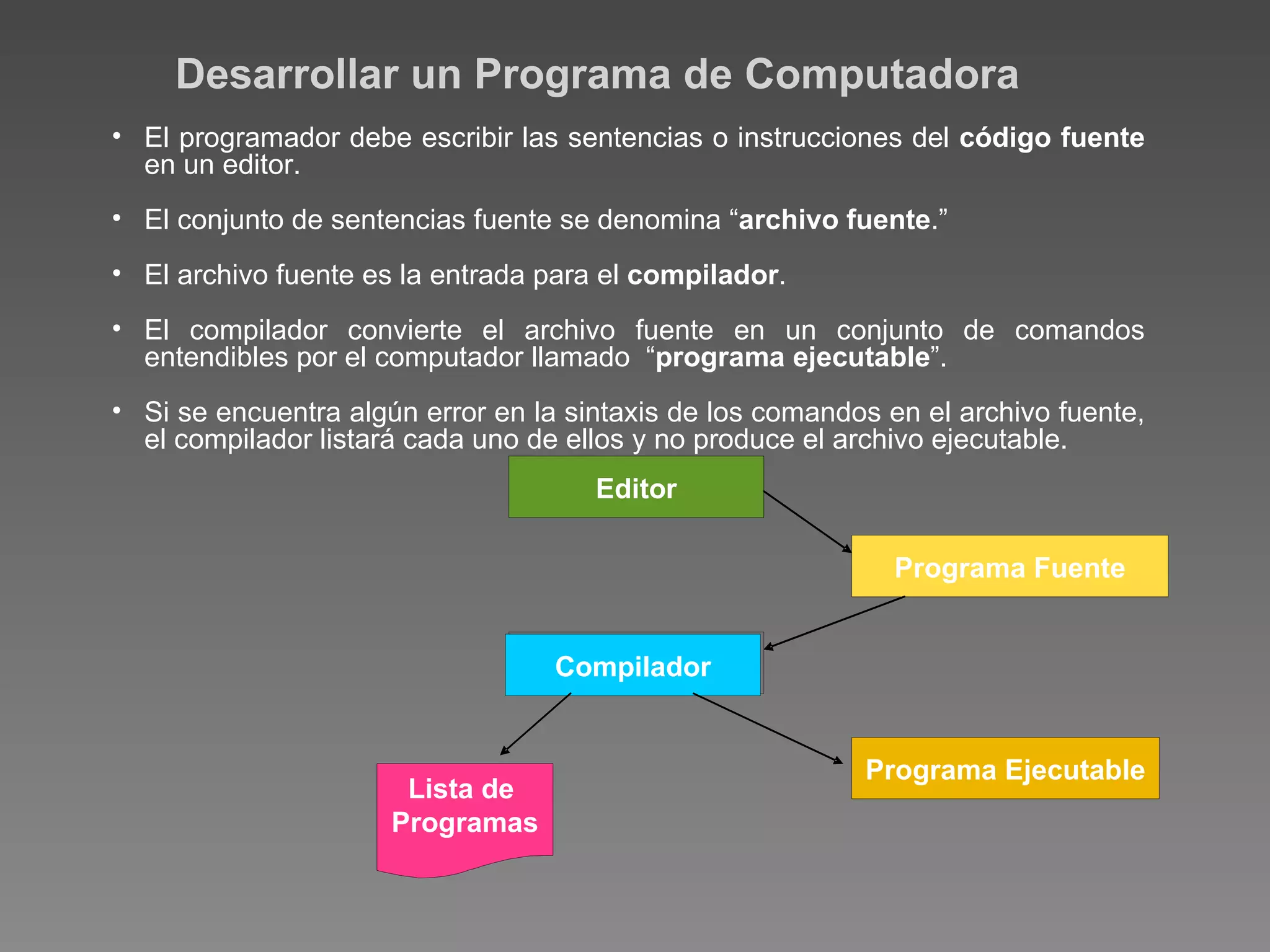 Desarrollar un Programa de Computadora

• El programador debe escribir las sentencias o instrucciones del código fuente en un editor.

• El conjunto de sentencias fuente se denomina “archivo fuente.”

• El archivo fuente es la entrada para el compilador.

• El compilador convierte el archivo fuente en un conjunto de comandos entendibles por el computador llamado “programa ejecutable”.

• Si se encuentra algún error en la sintaxis de los comandos en el archivo fuente, el compilador listará cada uno de ellos y no produce el archivo ejecutable.

Editor

Programa Fuente

Compilador

Lista de Programas

Programa Ejecutable